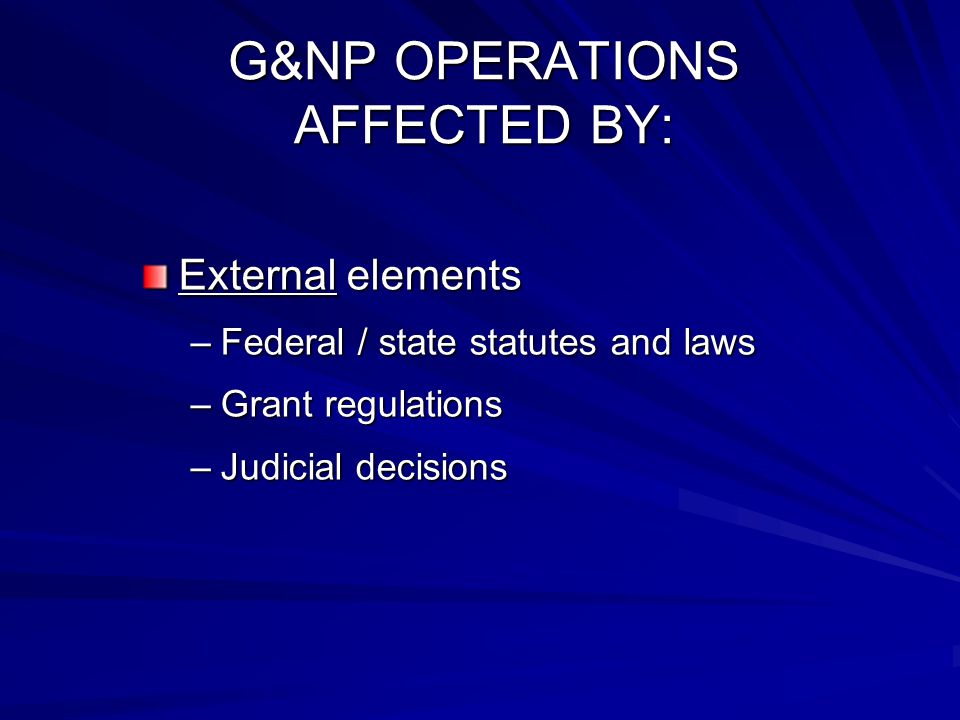 G&NP OPERATIONS AFFECTED BY:

External elements

– Federal / state statutes and laws

– Grant regulations

– Judicial decisions